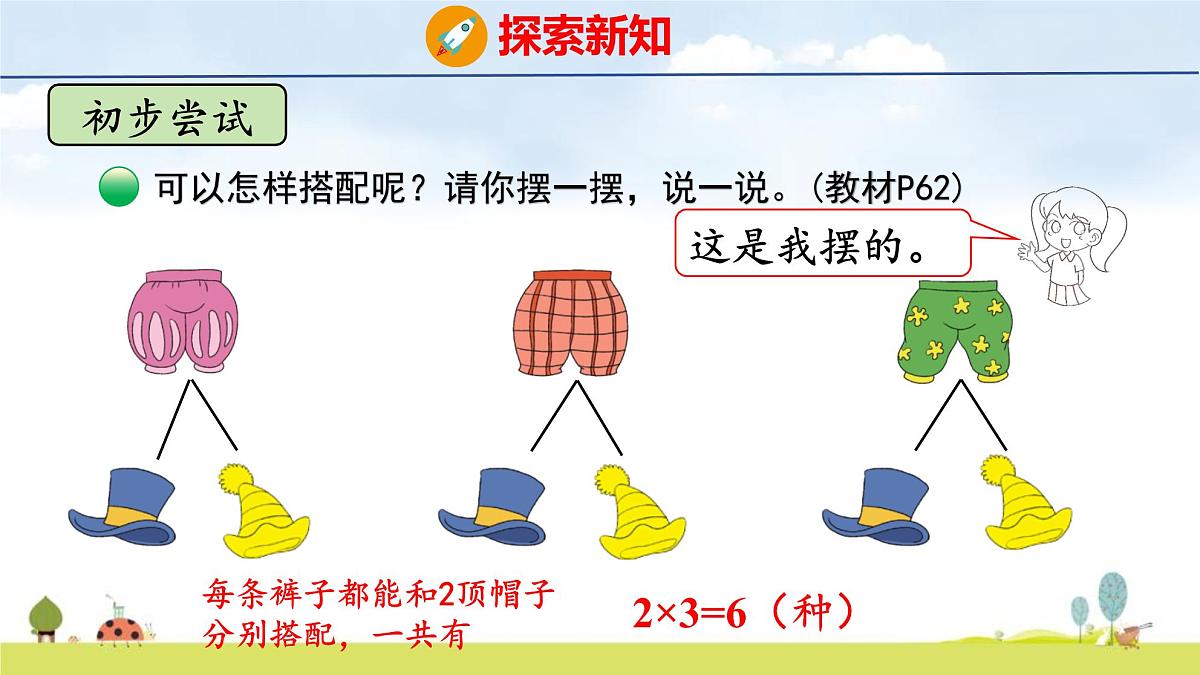 探索新知

初步尝试

可以怎样搭配呢？请你摆一摆，说一说。(教材P62)

这是我摆的。

每条裤子都能和2顶帽子分别搭配，一共有

$2\times3=6$（种）